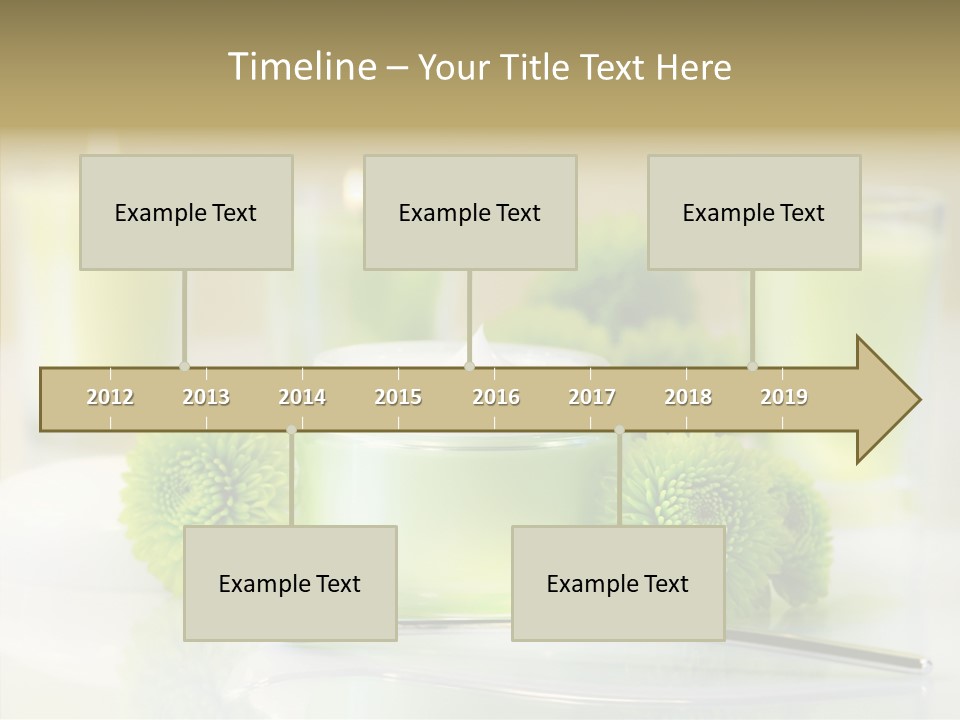 Timeline – Your Title Text Here

Example Text

Example Text

Example Text

2012 2013 2014 2015 2016 2017 2018 2019

Example Text

Example Text